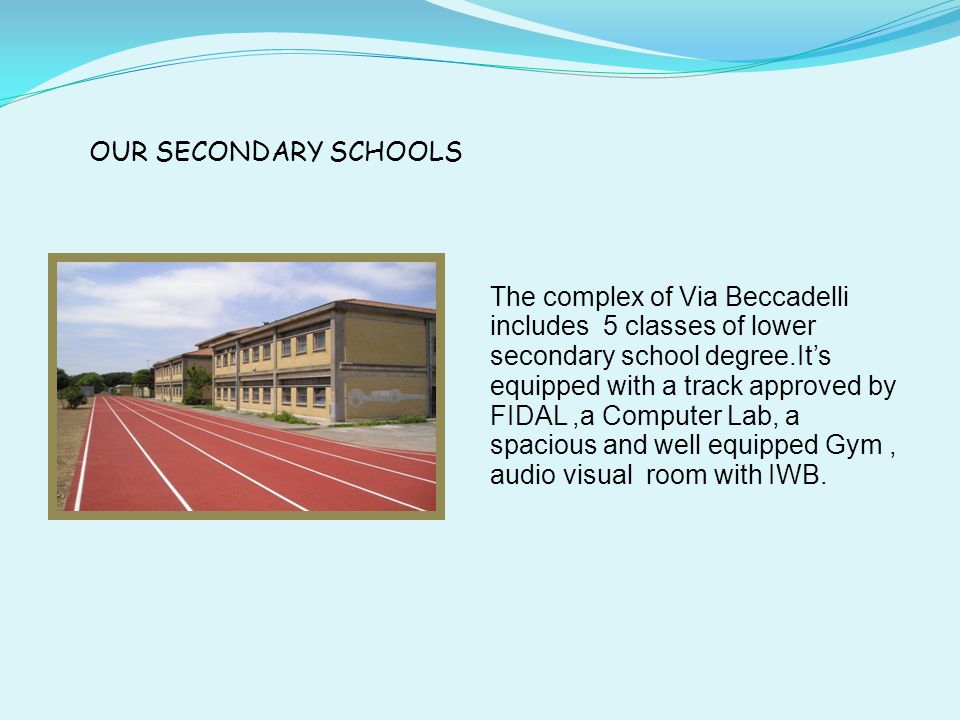 OUR SECONDARY SCHOOLS

The complex of Via Beccadelli includes 5 classes of lower secondary school degree.It's equipped with a track approved by FIDAL ,a Computer Lab, a spacious and well equipped Gym , audio visual room with IWB.